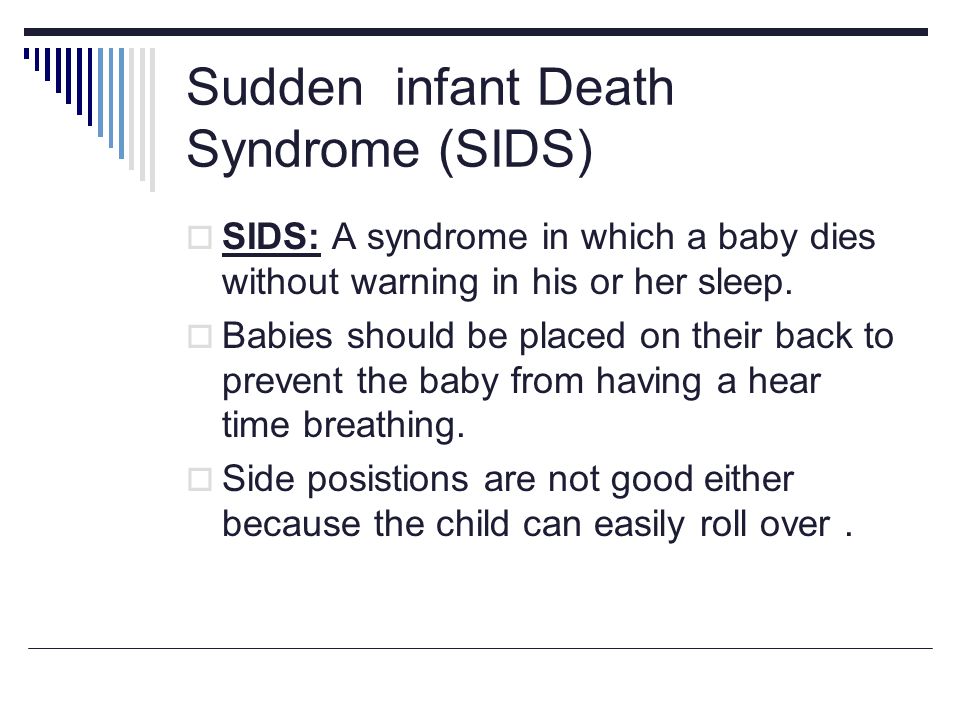 Sudden infant Death Syndrome (SIDS)

□ SIDS: A syndrome in which a baby dies without warning in his or her sleep.

□ Babies should be placed on their back to prevent the baby from having a hear time breathing.

□ Side posistions are not good either because the child can easily roll over .